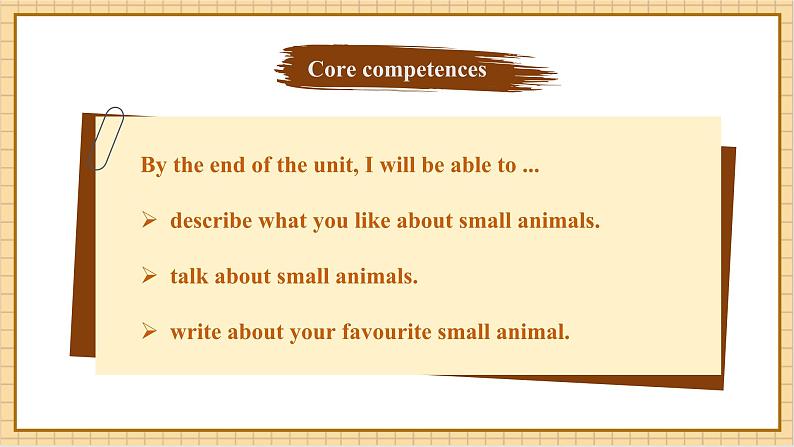 Core competences

By the end of the unit, I will be able to ...

➢ describe what you like about small animals.

➢ talk about small animals.

➢ write about your favourite small animal.